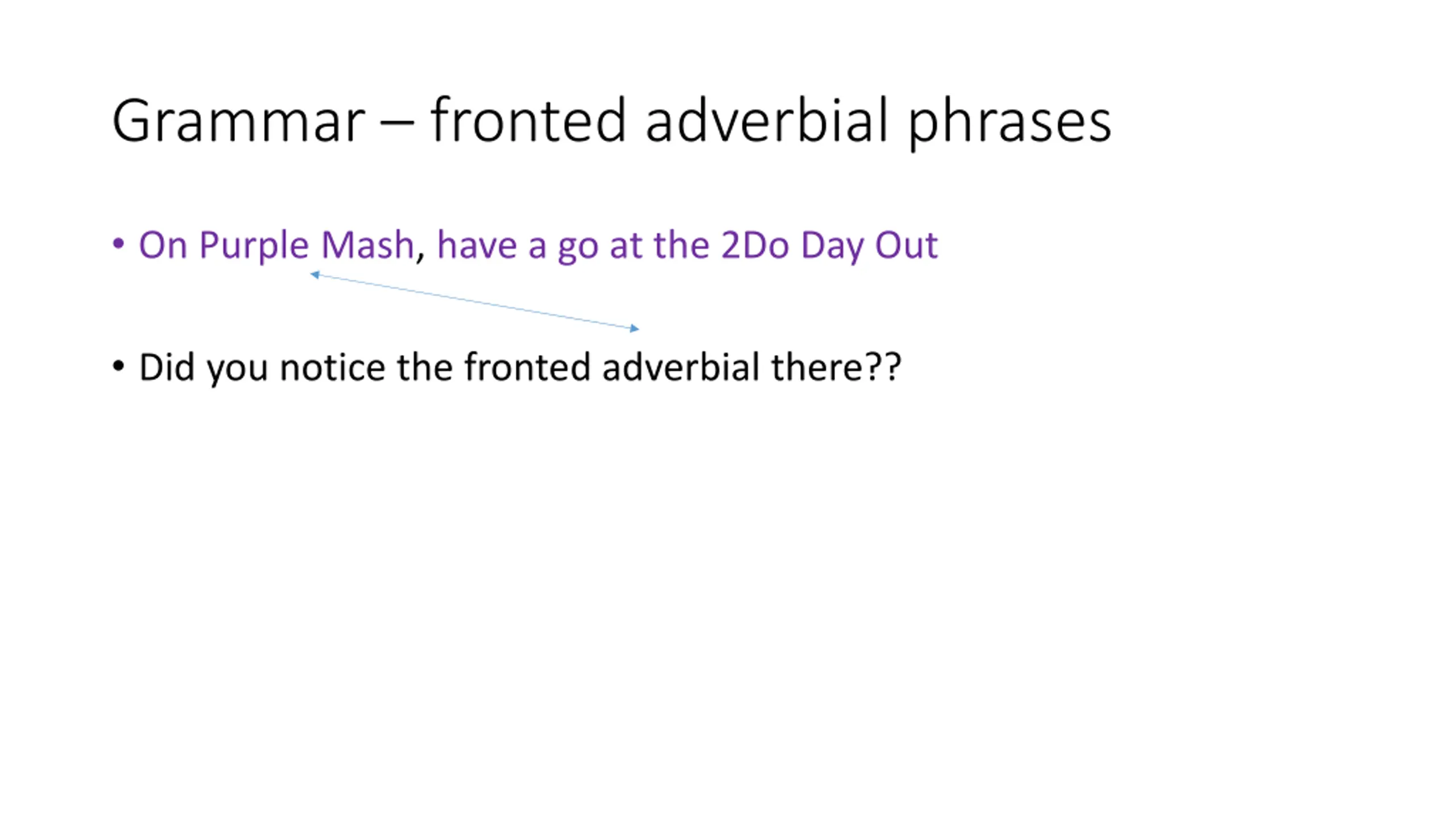 Grammar – fronted adverbial phrases

• On Purple Mash, have a go at the 2Do Day Out

• Did you notice the fronted adverbial there??